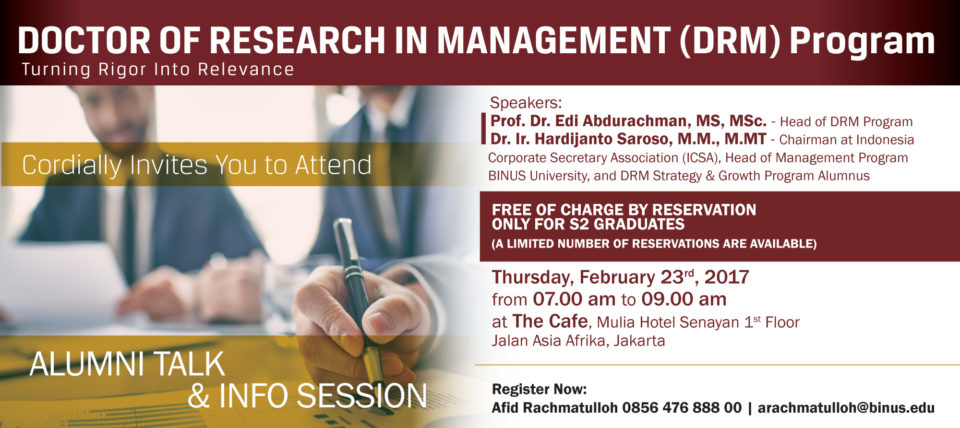 DOCTOR OF RESEARCH IN MANAGEMENT (DRM) Program
Turning Rigor Into Relevance

Cordially Invites You to Attend

ALUMNI TALK
& INFO SESSION

Speakers:
Prof. Dr. Edi Abdurachman, MS, MSc. - Head of DRM Program
Dr. Ir. Hardijanto Saroso, M.M., M.MT - Chairman at Indonesia Corporate Secretary Association (ICSA), Head of Management Program BINUS University, and DRM Strategy & Growth Program Alumnus

FREE OF CHARGE BY RESERVATION
ONLY FOR S2 GRADUATES
(A LIMITED NUMBER OF RESERVATIONS ARE AVAILABLE)

Thursday, February 23$^{rd}$, 2017
from 07.00 am to 09.00 am
at The Cafe, Mulia Hotel Senayan 1$^{st}$ Floor
Jalan Asia Afrika, Jakarta

Register Now:
Afid Rachmatulloh 0856 476 888 00 | arachmatulloh@binus.edu